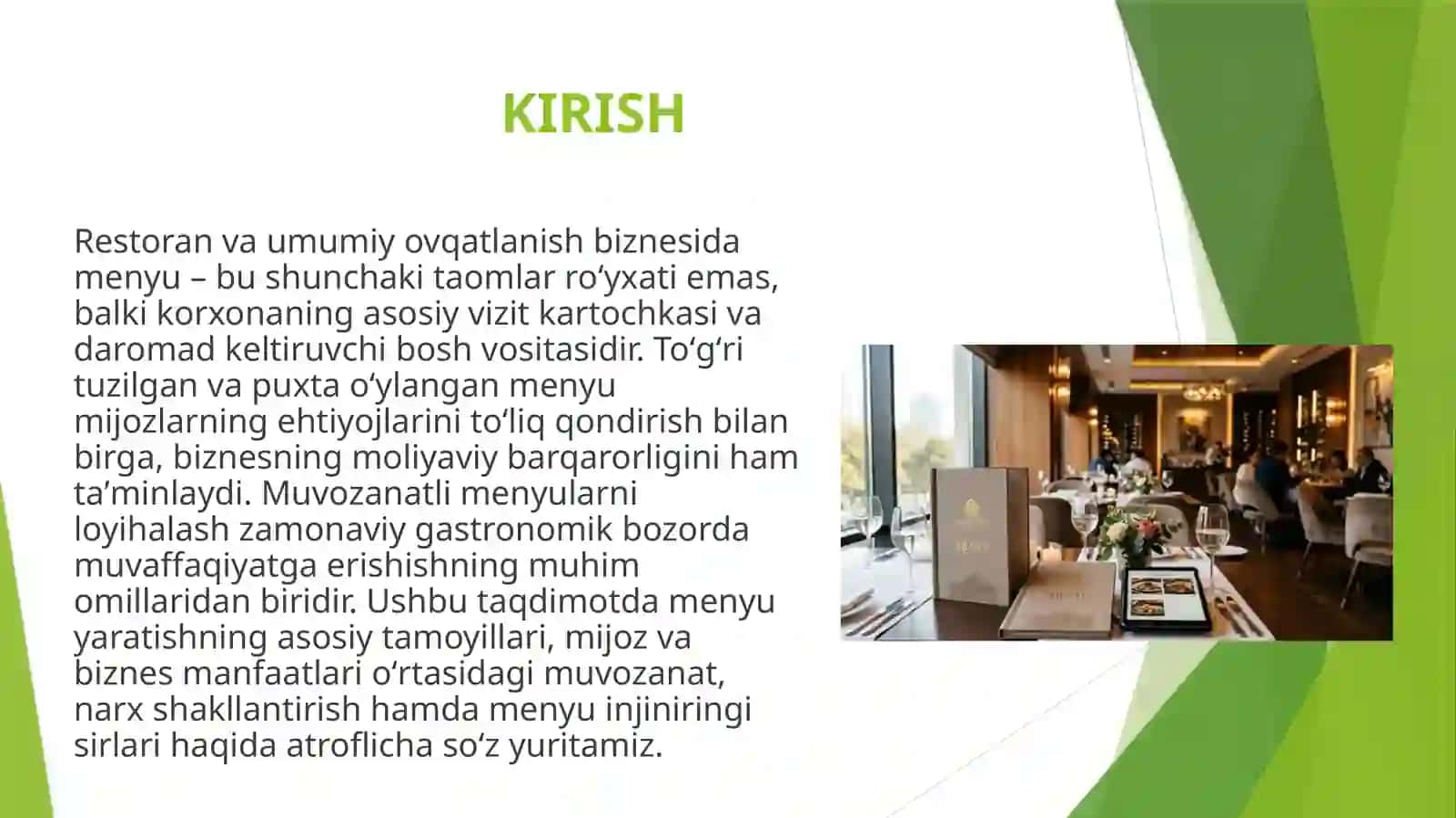 KIRISH

Restoran va umumiy ovqatlanish biznesida menyu – bu shunchaki taomlar ro‘yxati emas, balki korxonaning asosiy vizit kartochkasi va daromad keltiruvchi bosh vositasidir. To‘g‘ri tuzilgan va puxta o‘ylangan menyu mijozlarning ehtiyojlarini to‘liq qondirish bilan birga, biznesning moliyaviy barqarorligini ham ta’minlaydi. Muvozanatli menyularni loyihalash zamonaviy gastronomik bozorda muvaffaqiyatga erishishning muhim omillaridan biridir. Ushbu taqdimotda menyu yaratishning asosiy tamoyillari, mijoz va biznes manfaatlari o‘rtasidagi muvozanat, narx shakllantirish hamda menyu injiniringi sirlari haqida atroflicha so‘z yuritamiz.